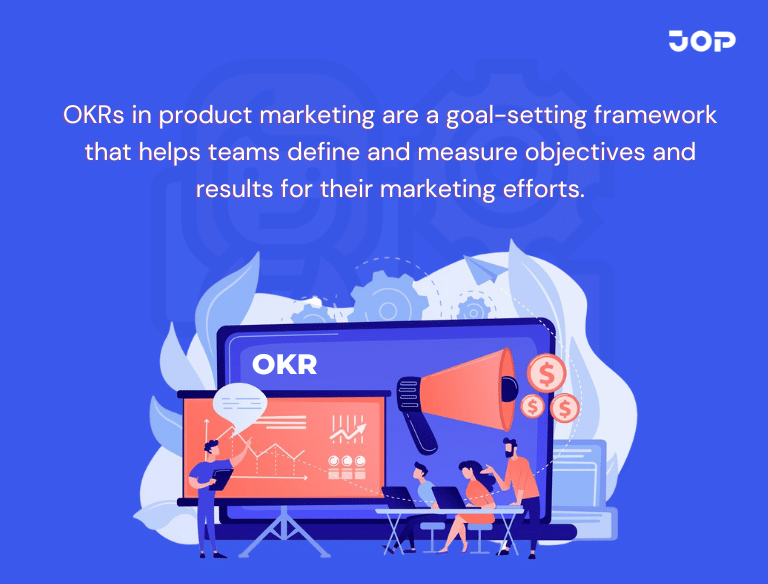 JOP

OKRs in product marketing are a goal-setting framework that helps teams define and measure objectives and results for their marketing efforts.

OKR

$ $ $